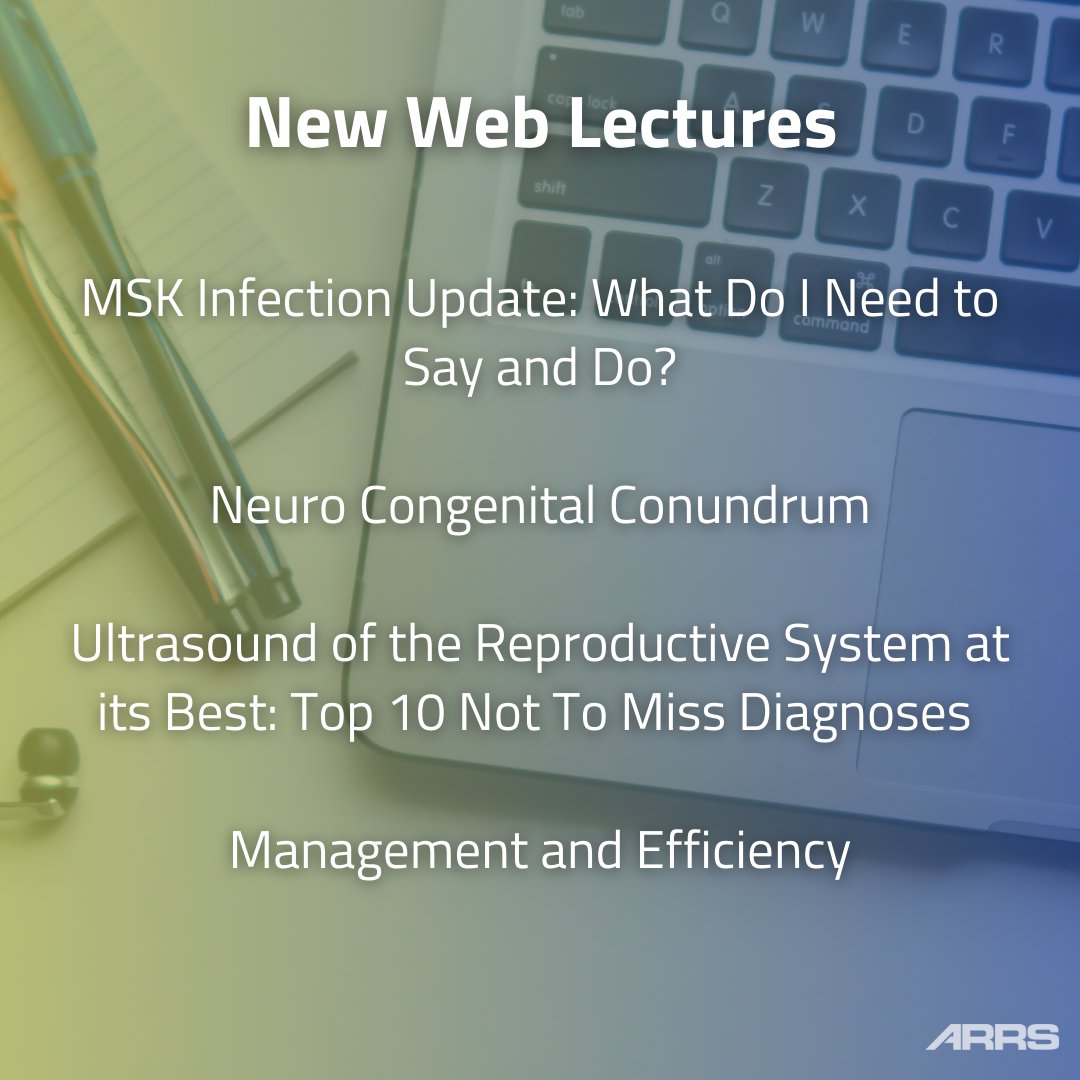 New Web Lectures

MSK Infection Update: What Do I Need to Say and Do?

Neuro Congenital Conundrum

Ultrasound of the Reproductive System at its Best: Top 10 Not To Miss Diagnoses

Management and Efficiency

ARRS